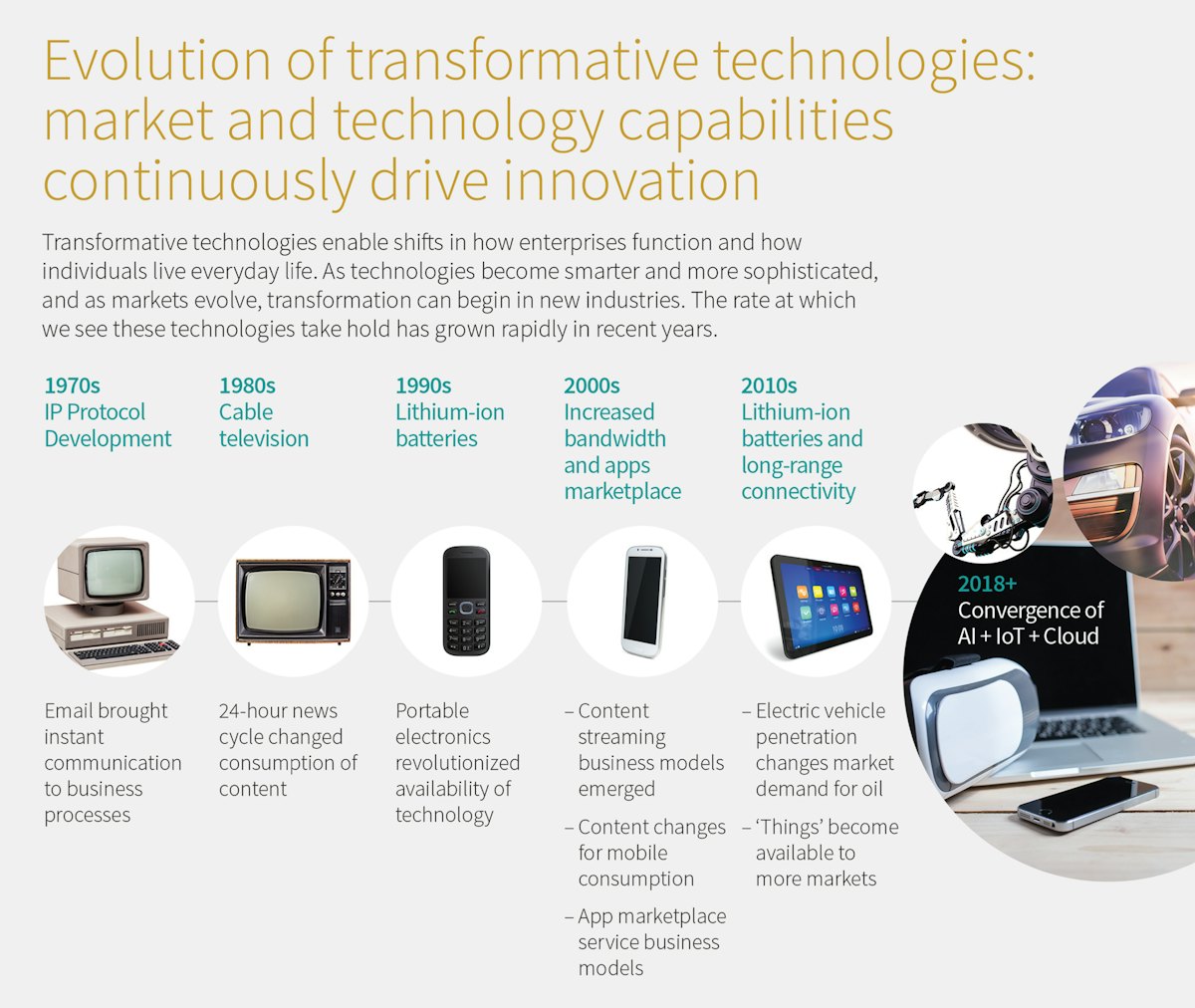 Evolution of transformative technologies: market and technology capabilities continuously drive innovation

Transformative technologies enable shifts in how enterprises function and how individuals live everyday life. As technologies become smarter and more sophisticated, and as markets evolve, transformation can begin in new industries. The rate at which we see these technologies take hold has grown rapidly in recent years.

1970s
IP Protocol Development

Email brought instant communication to business processes

1980s
Cable television

24-hour news cycle changed consumption of content

1990s
Lithium-ion batteries

Portable electronics revolutionized availability of technology

2000s
Increased bandwidth and apps marketplace

– Content streaming business models emerged

– Content changes for mobile consumption

– App marketplace service business models

2010s
Lithium-ion batteries and long-range connectivity

– Electric vehicle penetration changes market demand for oil

– 'Things' become available to more markets

2018+
Convergence of AI + IoT + Cloud